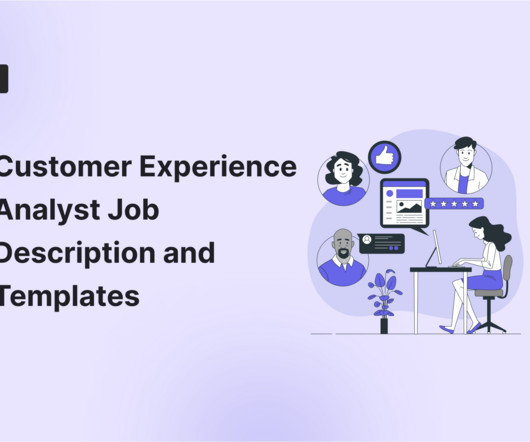 Customer Experience Analyst Job Description and Templates